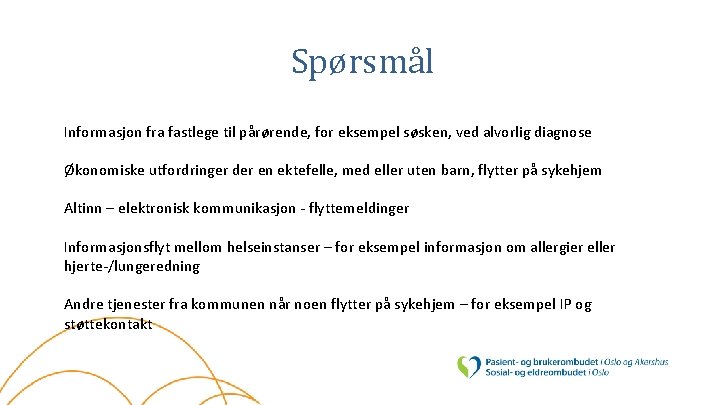 Spørsmål

Informasjon fra fastlege til pårørende, for eksempel søsken, ved alvorlig diagnose

Økonomiske utfordringer der en ektefelle, med eller uten barn, flytter på sykehjem

Altinn – elektronisk kommunikasjon - flyttemeldinger

Informasjonsflyt mellom helseinstanser – for eksempel informasjon om allergier eller hjerte-/lungeredning

Andre tjenester fra kommunen når noen flytter på sykehjem – for eksempel IP og støttekontakt

Pasient- og brukerombudet i Oslo og Akershus
Sosial- og eldreombudet i Oslo